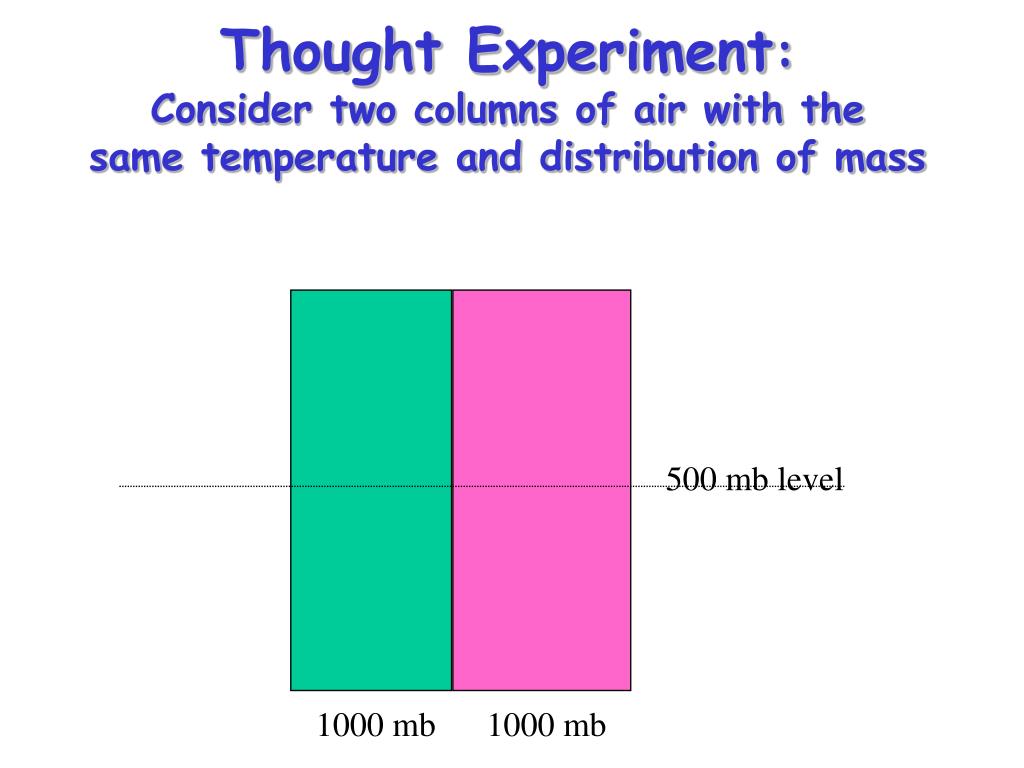 Thought Experiment:
Consider two columns of air with the same temperature and distribution of mass

500 mb level

1000 mb 1000 mb